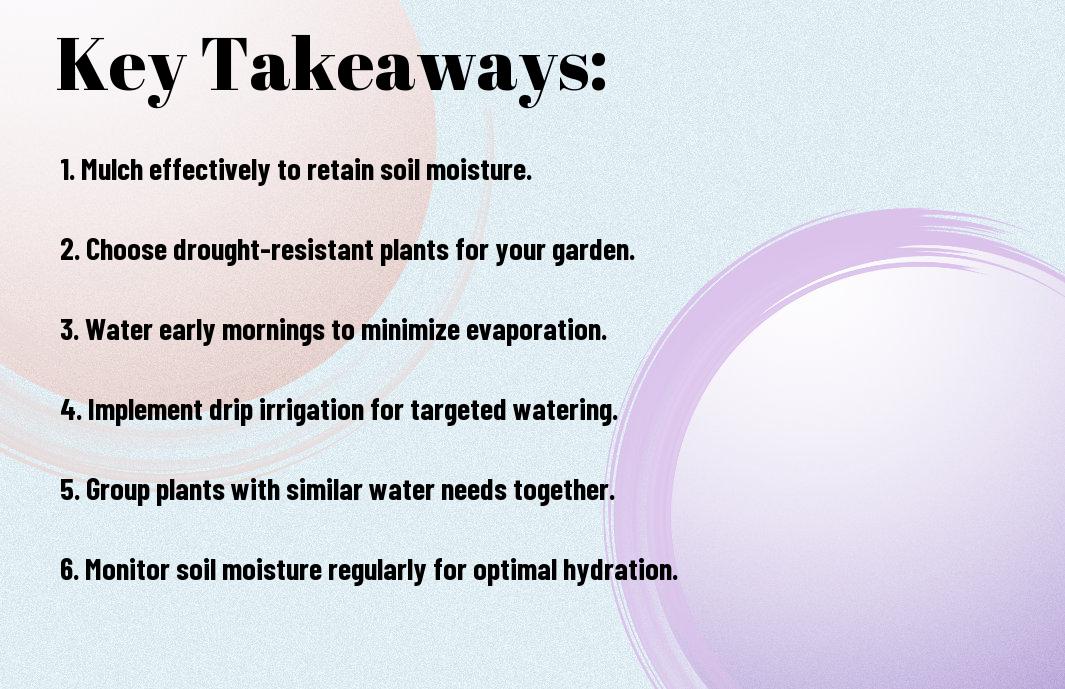 Key Takeaways:

1. Mulch effectively to retain soil moisture.

2. Choose drought-resistant plants for your garden.

3. Water early mornings to minimize evaporation.

4. Implement drip irrigation for targeted watering.

5. Group plants with similar water needs together.

6. Monitor soil moisture regularly for optimal hydration.